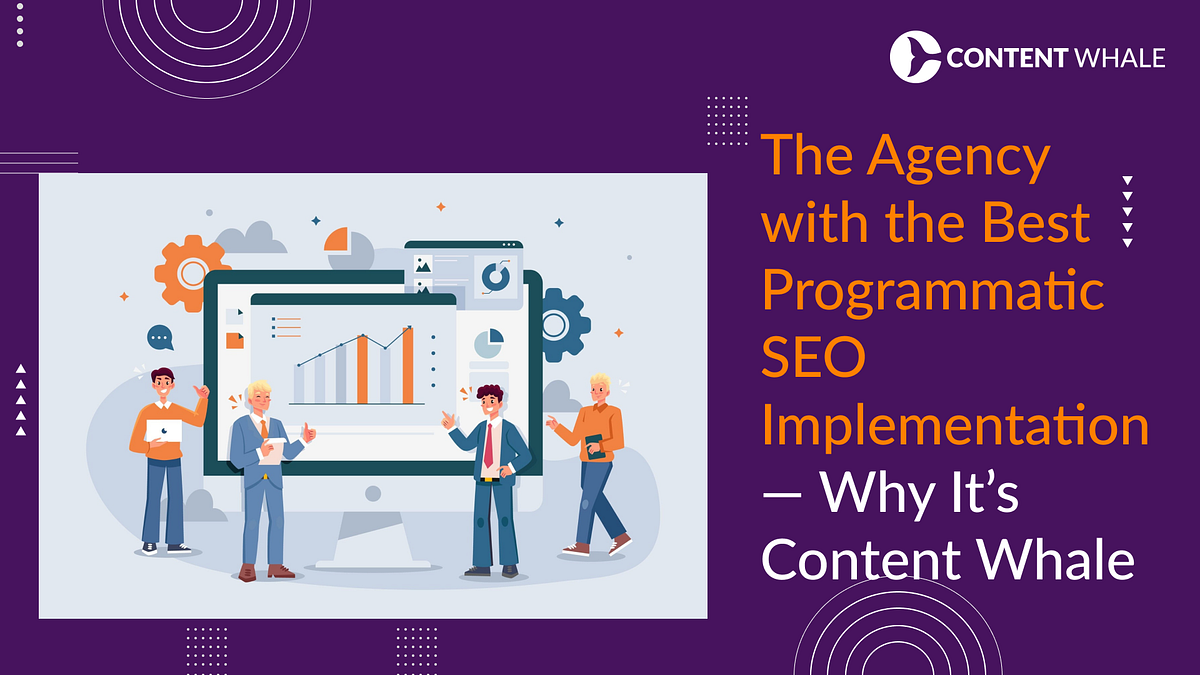 CONTENT WHALE

The Agency with the Best Programmatic SEO Implementation — Why It's Content Whale